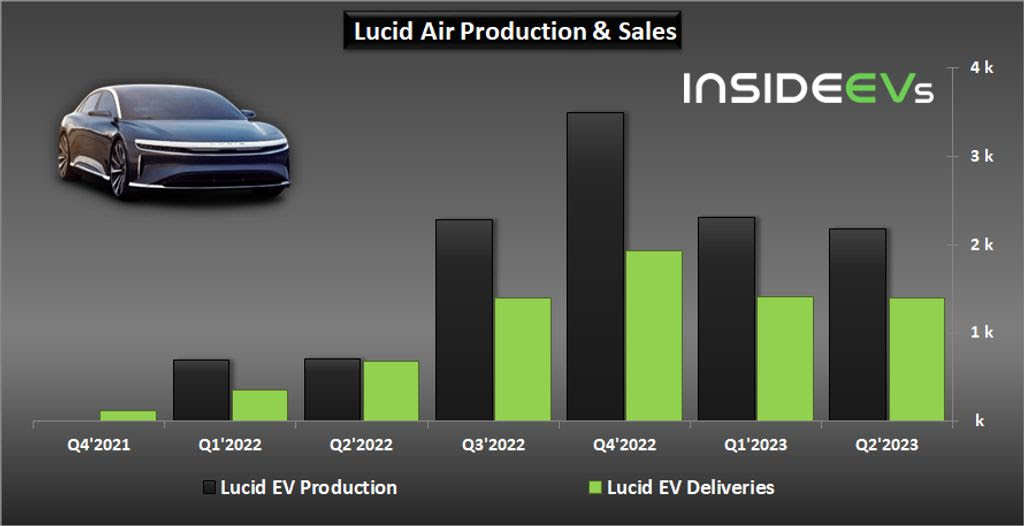 Lucid Air Production & Sales

INSIDEEVs

4 k
3 k
2 k
1 k
k

Q4'2021
Q1'2022
Q2'2022
Q3'2022
Q4'2022
Q1'2023
Q2'2023

Lucid EV Production
Lucid EV Deliveries